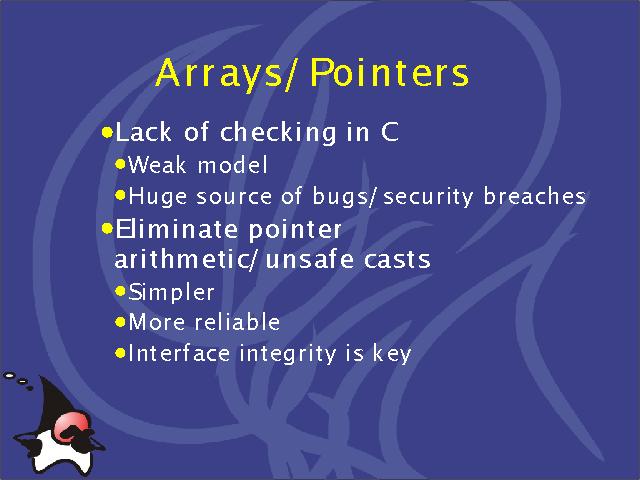 Arrays/Pointers

•Lack of checking in C
•Weak model
•Huge source of bugs/security breaches

•Eliminate pointer arithmetic/unsafe casts
•Simpler
•More reliable
•Interface integrity is key